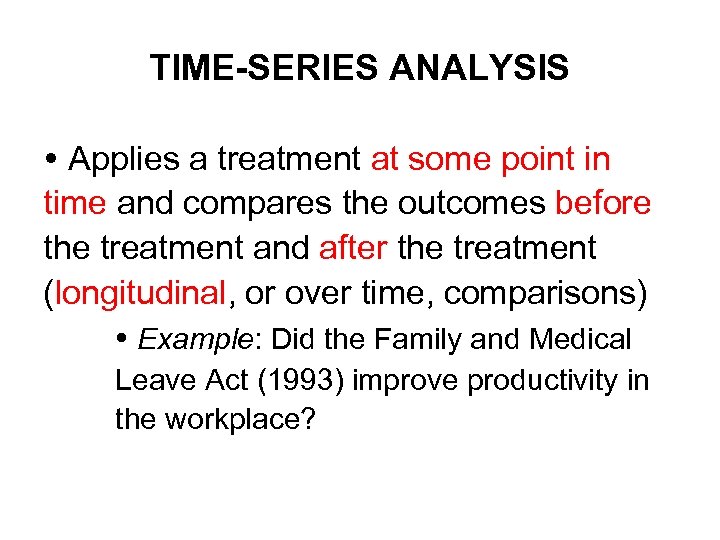 TIME-SERIES ANALYSIS

• Applies a treatment at some point in time and compares the outcomes before the treatment and after the treatment (longitudinal, or over time, comparisons)

• Example: Did the Family and Medical Leave Act (1993) improve productivity in the workplace?